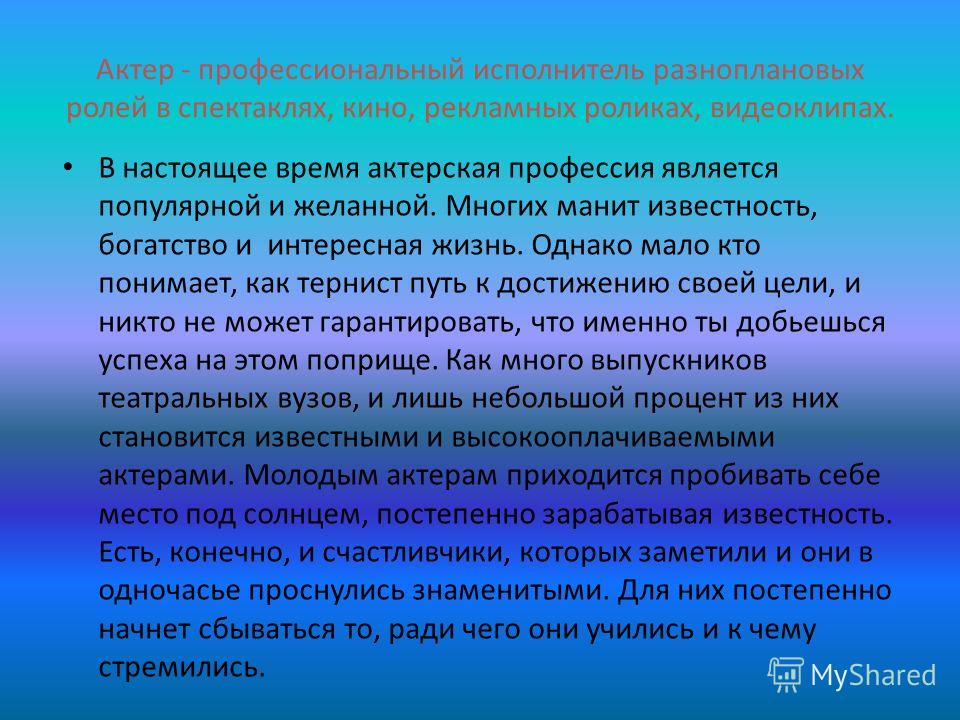 Актер - профессиональный исполнитель разноплановых ролей в спектаклях, кино, рекламных роликах, видеоклипах.

• В настоящее время актерская профессия является популярной и желанной. Многих манит известность, богатство и интересная жизнь. Однако мало кто понимает, как тернист путь к достижению своей цели, и никто не может гарантировать, что именно ты добьешься успеха на этом поприще. Как много выпускников театральных вузов, и лишь небольшой процент из них становится известными и высокооплачиваемыми актерами. Молодым актерам приходится пробивать себе место под солнцем, постепенно зарабатывая известность. Есть, конечно, и счастливчики, которых заметили и они в одночасье проснулись знаменитыми. Для них постепенно начнет сбываться то, ради чего они учились и к чему стремились.

MyShared